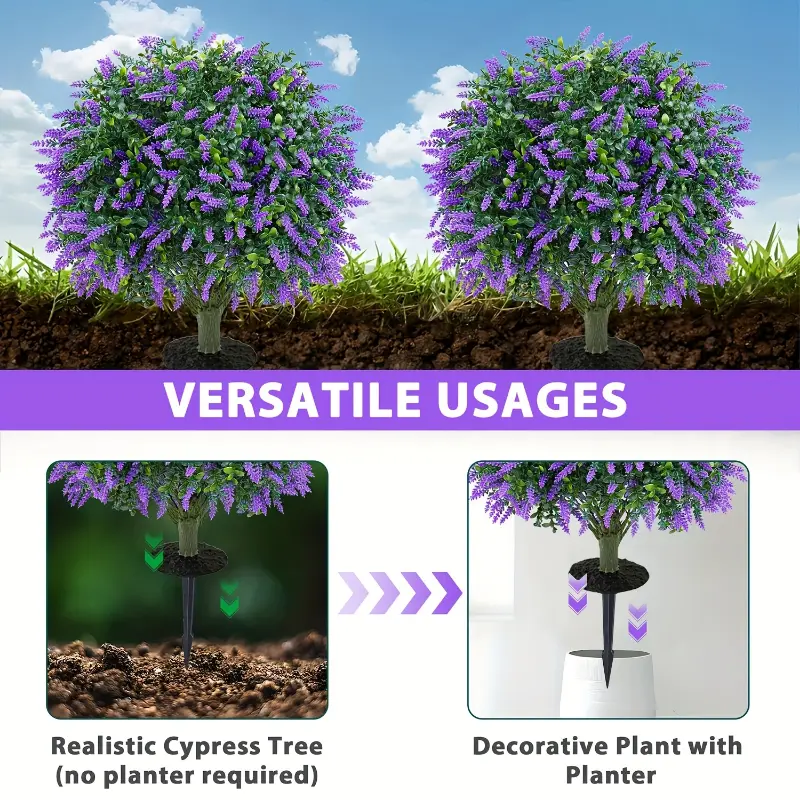 VERSATILE USAGES

Realistic Cypress Tree (no planter required)

Decorative Plant with Planter